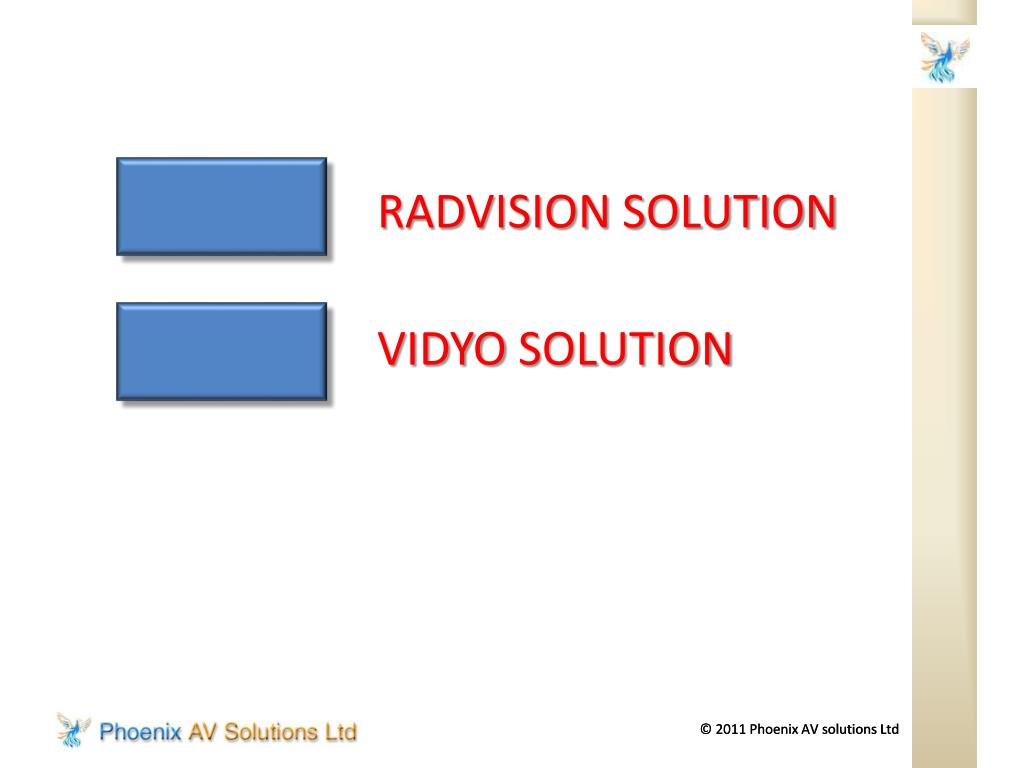 RADVISION SOLUTION

VIDYO SOLUTION

Phoenix AV Solutions Ltd

© 2011 Phoenix AV solutions Ltd